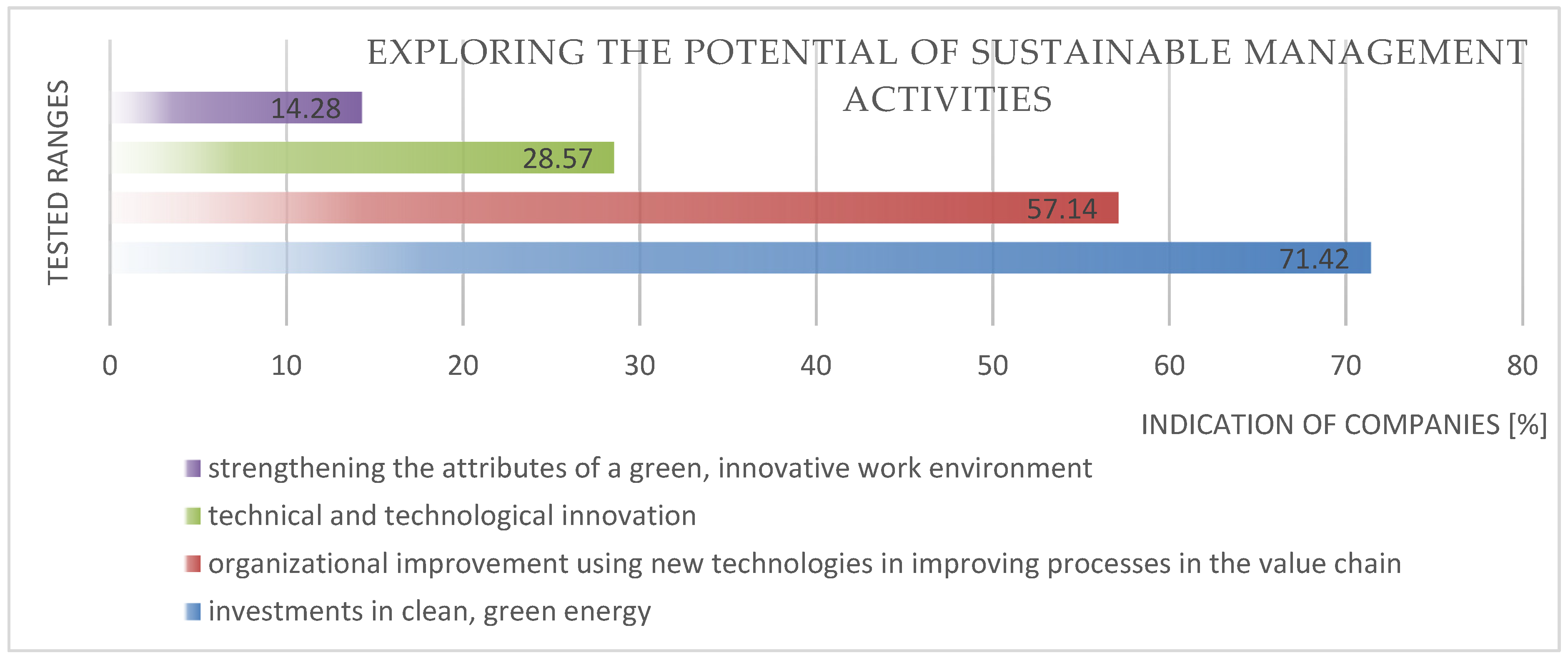 EXPLORING THE POTENTIAL OF SUSTAINABLE MANAGEMENT ACTIVITIES

TESTED RANGES

14.28
28.57
57.14
71.42

0 10 20 30 40 50 60 70 80

INDICATION OF COMPANIES [%]

strengthening the attributes of a green, innovative work environment
technical and technological innovation
organizational improvement using new technologies in improving processes in the value chain
investments in clean, green energy